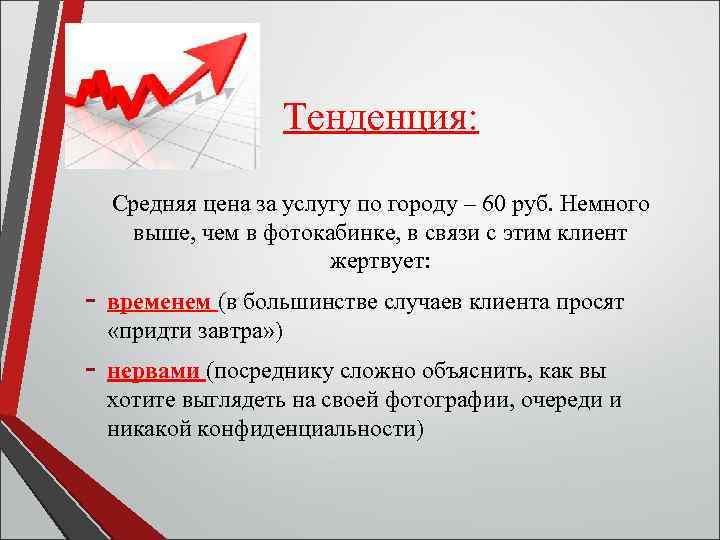 Тенденция:

Средняя цена за услугу по городу – 60 руб. Немного выше, чем в фотокабинке, в связи с этим клиент жертвует:

- временем (в большинстве случаев клиента просят «придти завтра»)

- нервами (посреднику сложно объяснить, как вы хотите выглядеть на своей фотографии, очереди и никакой конфиденциальности)